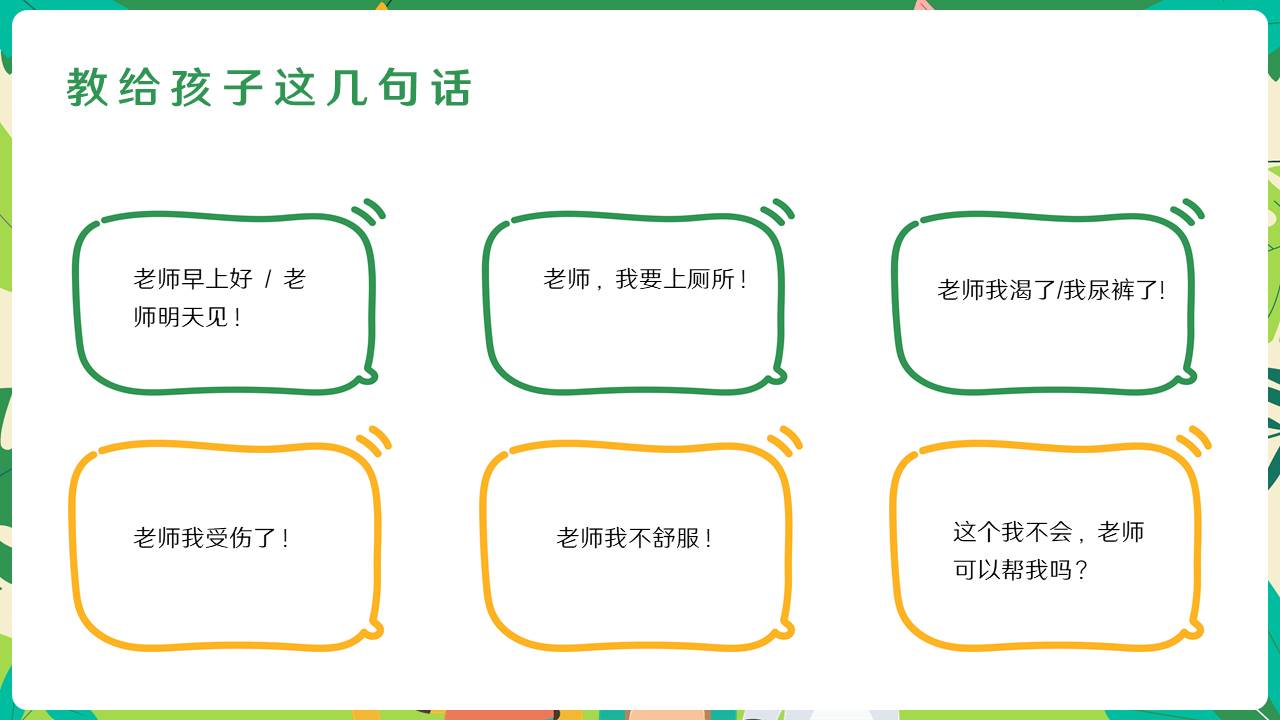 教给孩子这几句话

老师早上好 / 老师明天见！

老师，我要上厕所！

老师我渴了/我尿裤了!

老师我受伤了！

老师我不舒服！

这个我不会，老师可以帮我吗？